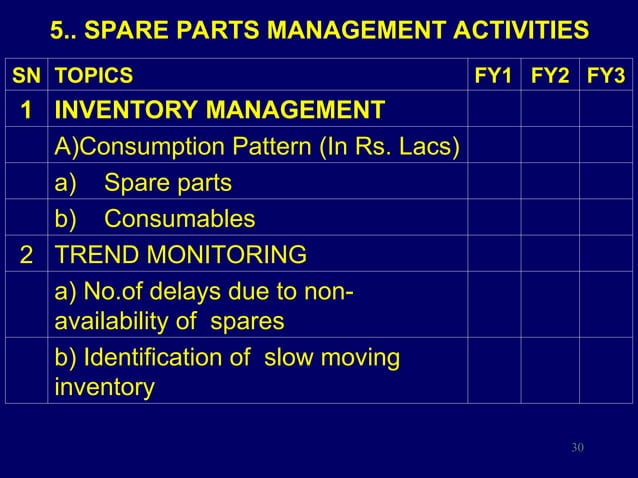 5.. SPARE PARTS MANAGEMENT ACTIVITIES

| SN | TOPICS | FY1 | FY2 | FY3 |
|---|---|---|---|---|
| 1 | INVENTORY MANAGEMENT | | | |
| | A)Consumption Pattern (In Rs. Lacs) | | | |
| | a) Spare parts | | | |
| | b) Consumables | | | |
| 2 | TREND MONITORING | | | |
| | a) No.of delays due to non-availability of spares | | | |
| | b) Identification of slow moving inventory | | | |

30